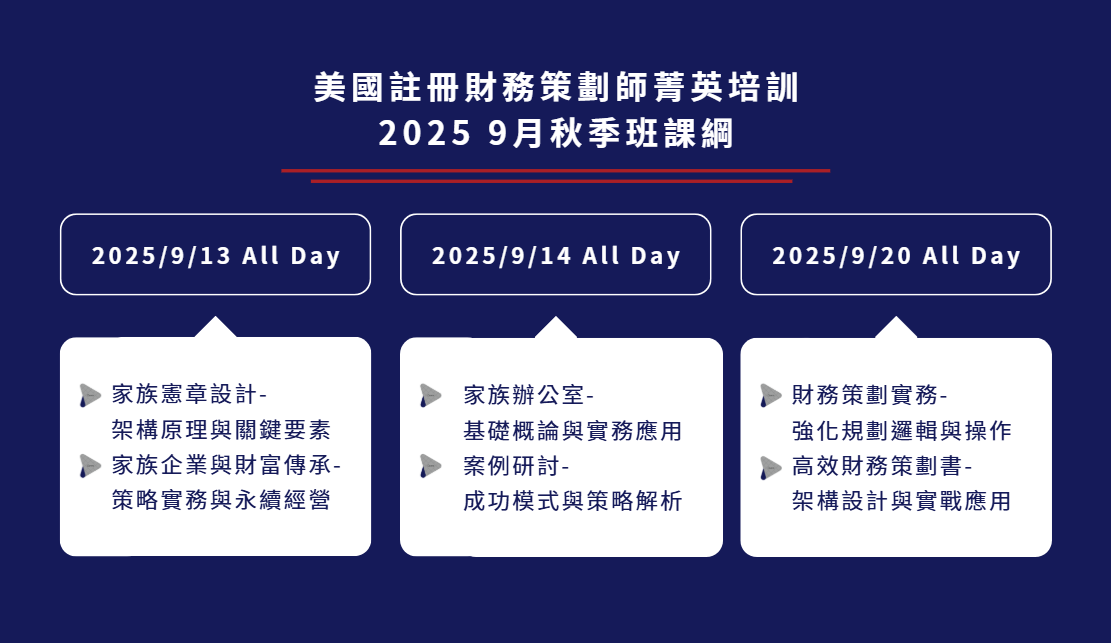 美國註冊財務策劃師菁英培訓
2025 9月秋季班課綱

2025/9/13 All Day

家族憲章設計-
架構原理與關鍵要素
家族企業與財富傳承-
策略實務與永續經營

2025/9/14 All Day

家族辦公室-
基礎概論與實務應用
案例研討-
成功模式與策略解析

2025/9/20 All Day

財務策劃實務-
強化規劃邏輯與操作
高效財務策劃書-
架構設計與實戰應用